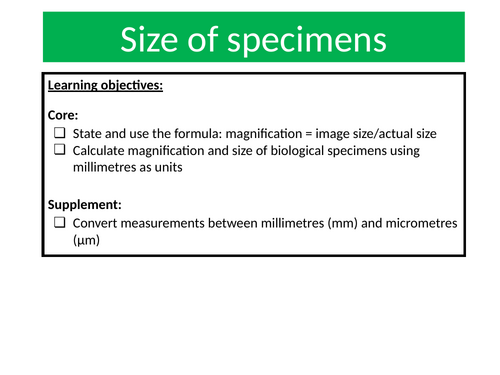 Size of specimens

Learning objectives:

Core:
❑ State and use the formula: magnification = image size/actual size
❑ Calculate magnification and size of biological specimens using millimetres as units

Supplement:
❑ Convert measurements between millimetres (mm) and micrometres (μm)